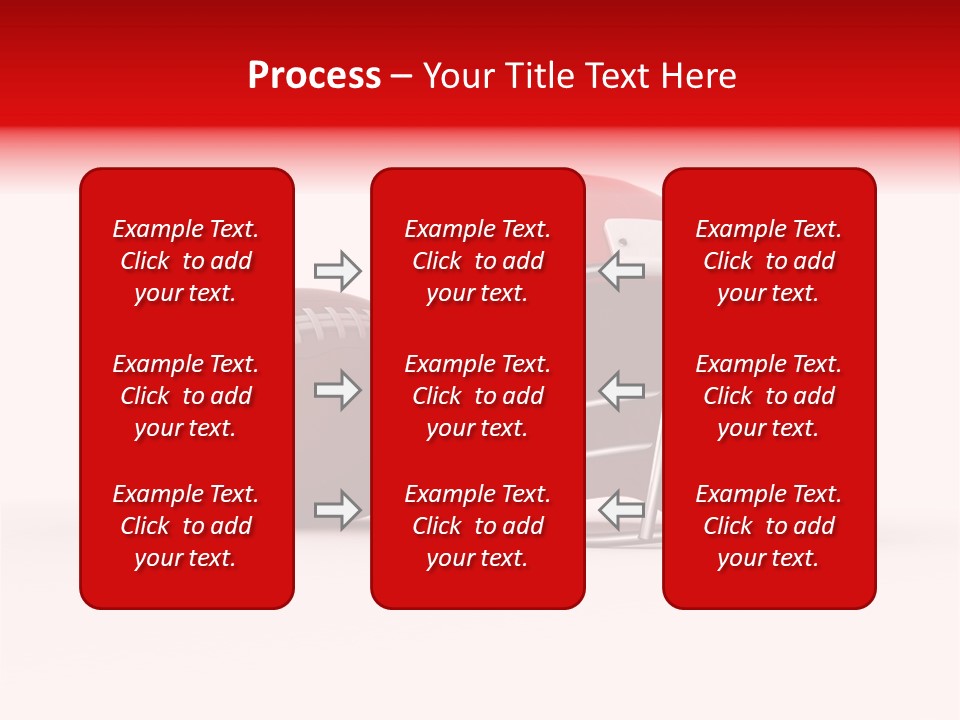 Process – Your Title Text Here

Example Text. Click to add your text.

Example Text. Click to add your text.

Example Text. Click to add your text.

Example Text. Click to add your text.

Example Text. Click to add your text.

Example Text. Click to add your text.

Example Text. Click to add your text.

Example Text. Click to add your text.

Example Text. Click to add your text.